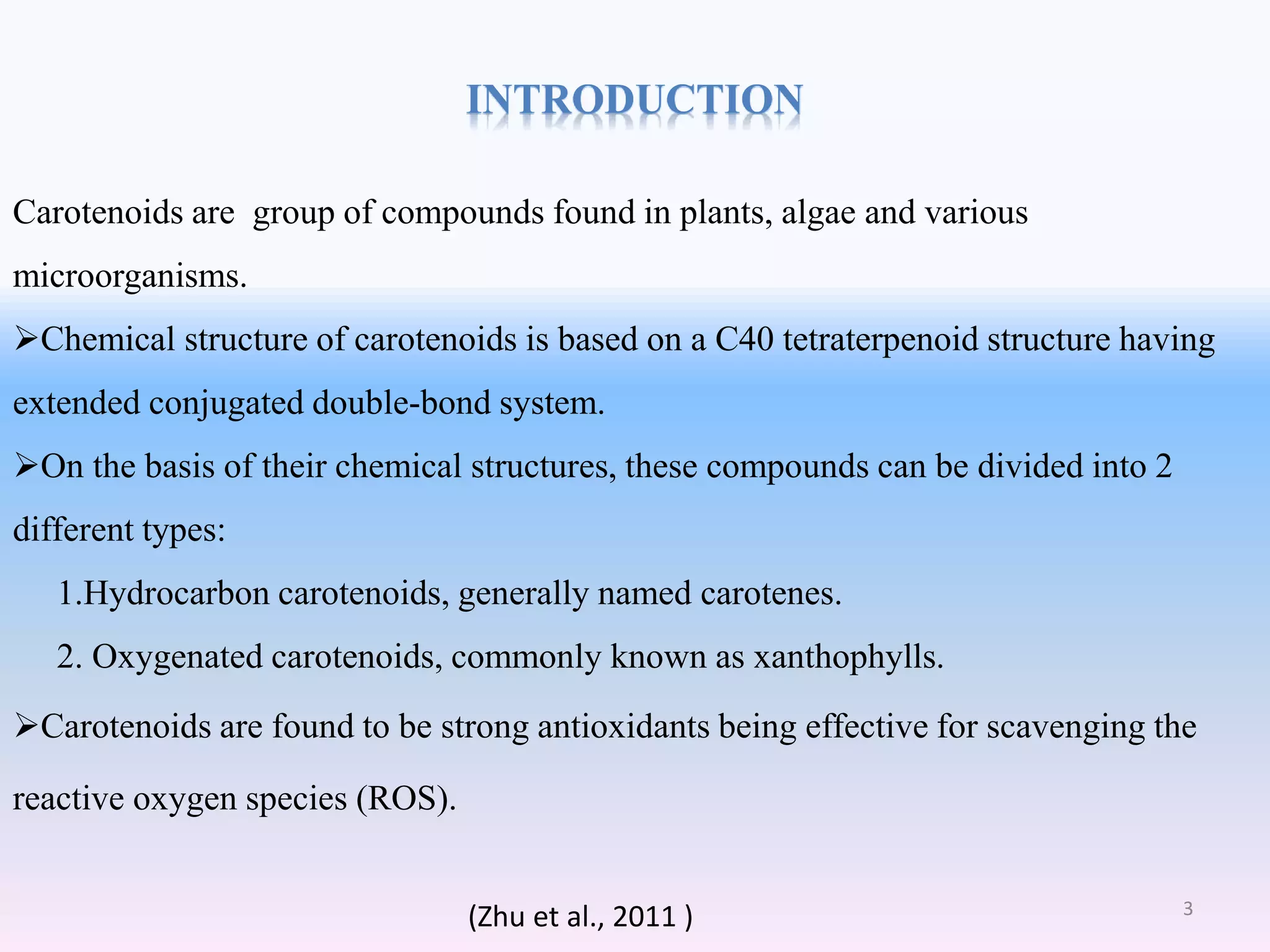 INTRODUCTION

Carotenoids are group of compounds found in plants, algae and various microorganisms.

➢Chemical structure of carotenoids is based on a C40 tetraterpenoid structure having extended conjugated double-bond system.

➢On the basis of their chemical structures, these compounds can be divided into 2 different types:

1.Hydrocarbon carotenoids, generally named carotenes.

2. Oxygenated carotenoids, commonly known as xanthophylls.

➢Carotenoids are found to be strong antioxidants being effective for scavenging the reactive oxygen species (ROS).

(Zhu et al., 2011 )

3